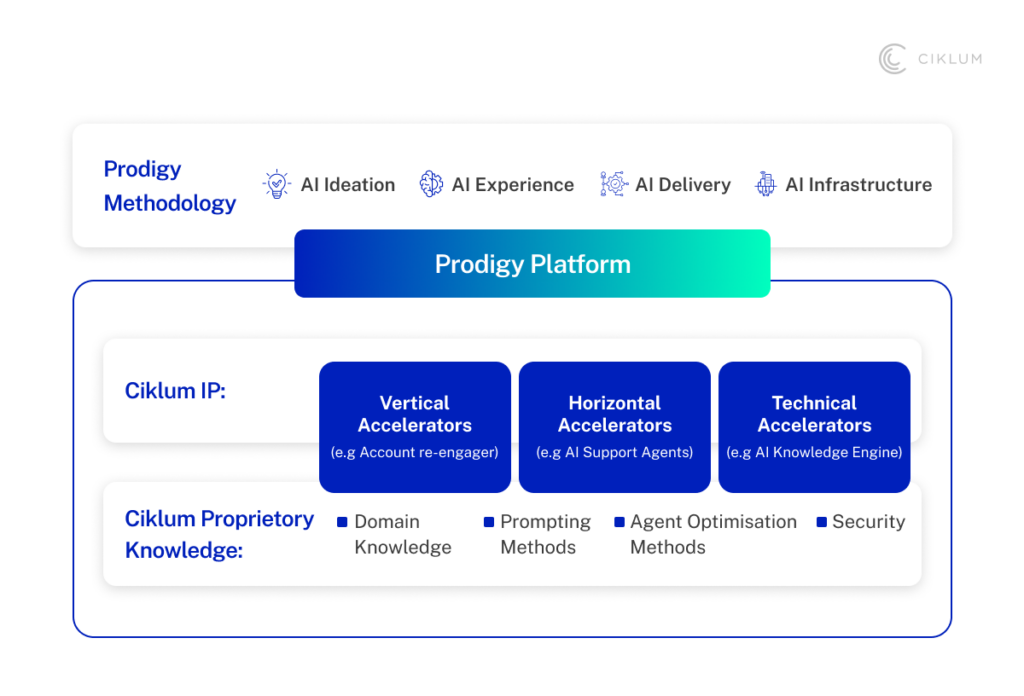 CIKLUM

Prodigy Methodology

AI Ideation

AI Experience

AI Delivery

AI Infrastructure

Prodigy Platform

Ciklum IP:

Vertical Accelerators
(e.g Account re-engager)

Horizontal Accelerators
(e.g AI Support Agents)

Technical Accelerators
(e.g AI Knowledge Engine)

Ciklum Proprietory Knowledge:

Domain Knowledge

Prompting Methods

Agent Optimisation Methods

Security